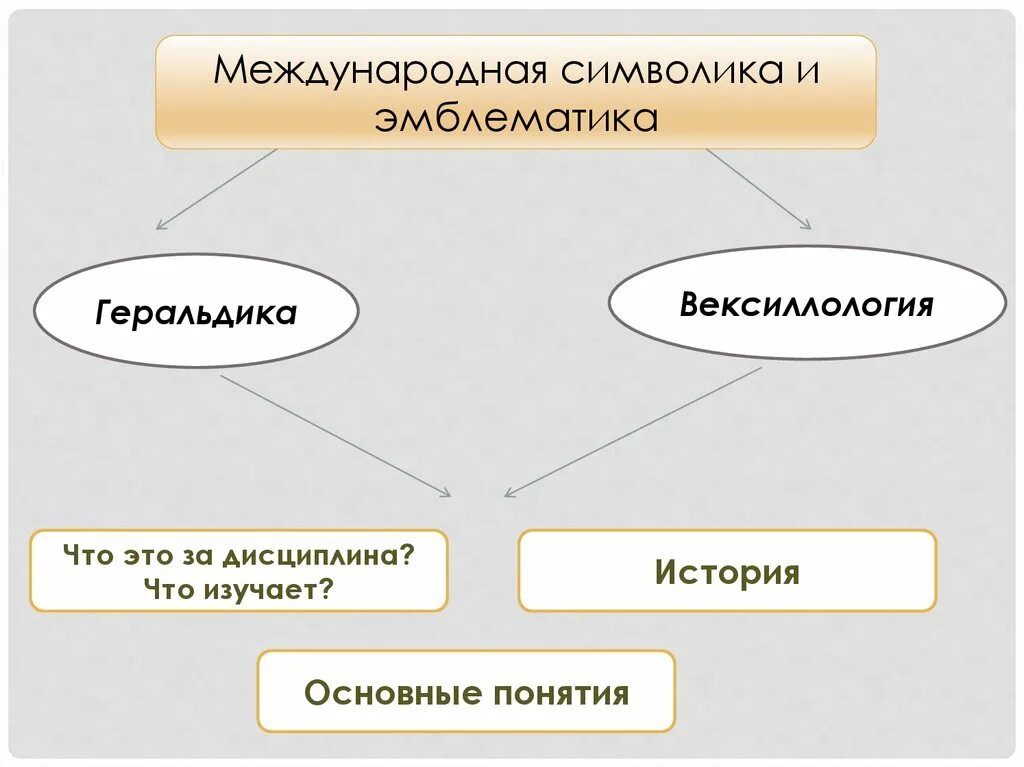 Международная символика и эмблематика

Геральдика

Вексиллология

Что это за дисциплина? Что изучает?

История

Основные понятия